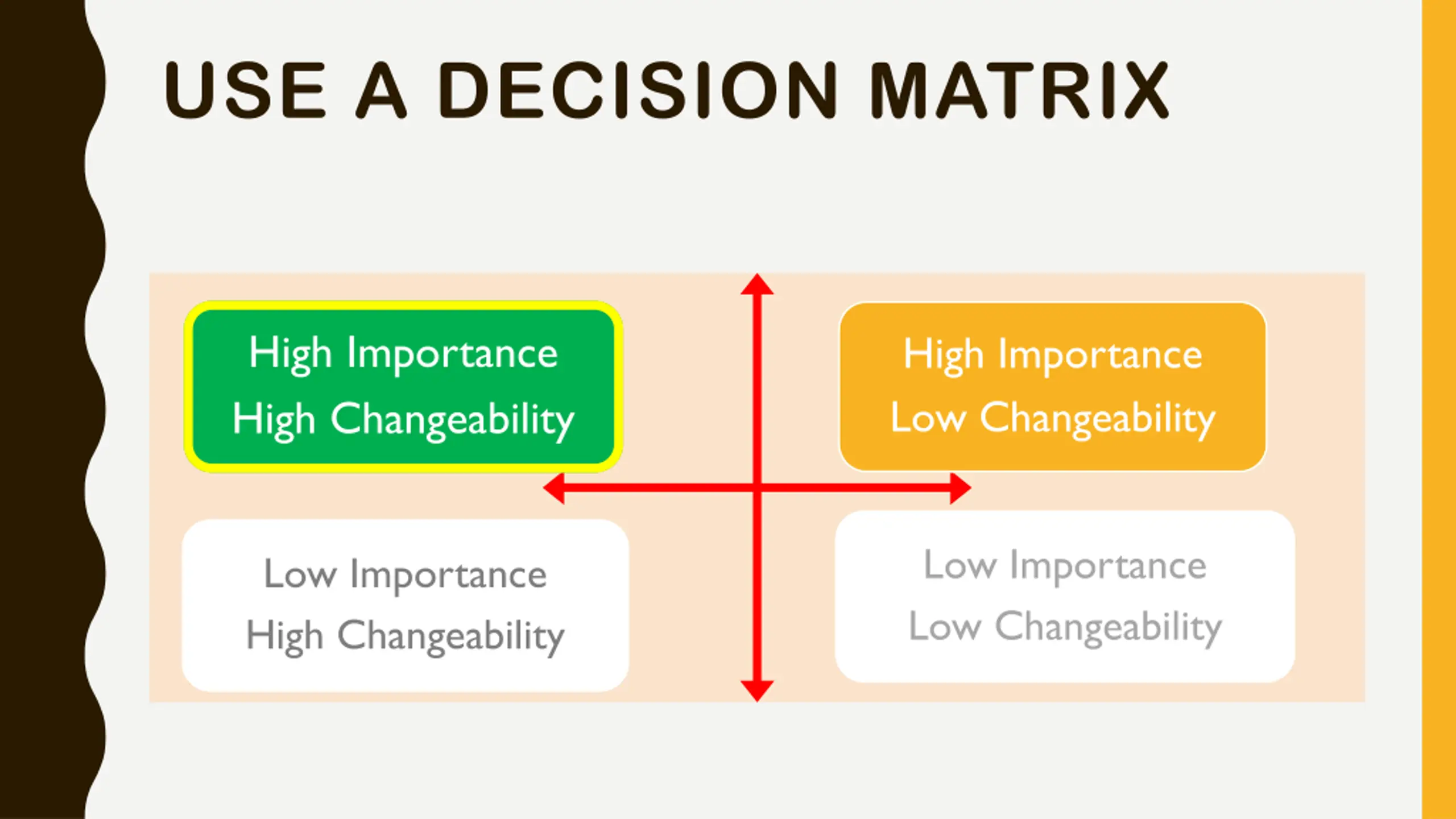 USE A DECISION MATRIX

High Importance
High Changeability

High Importance
Low Changeability

Low Importance
High Changeability

Low Importance
Low Changeability